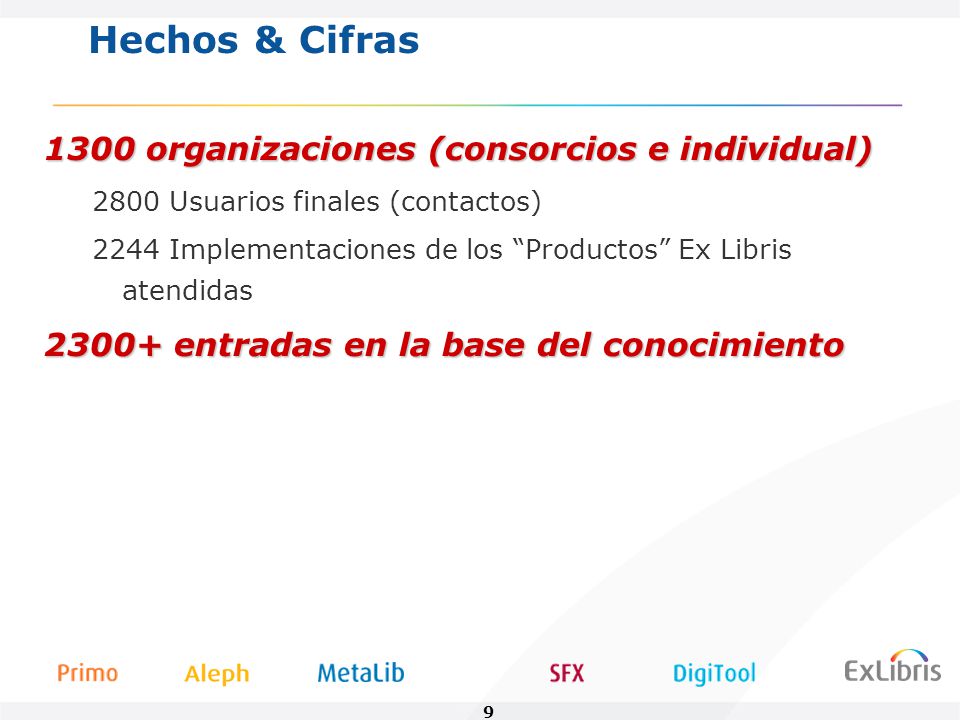 Hechos & Cifras

1300 organizaciones (consorcios e individual)

2800 Usuarios finales (contactos)

2244 Implementaciones de los “Productos” Ex Libris atendidas

2300+ entradas en la base del conocimiento

Primo Aleph MetaLib SFX DigiTool ExLibris

9